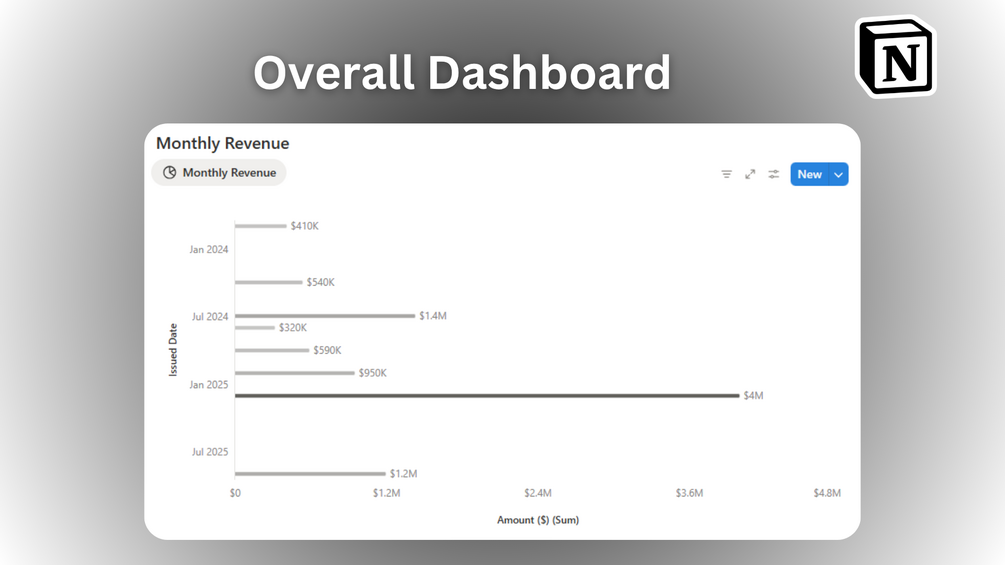 Overall Dashboard

N

Monthly Revenue

Monthly Revenue

New

Issued Date

Jan 2024

Jul 2024

Jan 2025

Jul 2025

$410K

$540K

$1.4M

$320K

$590K

$950K

$4M

$1.2M

$0

$1.2M

$2.4M

$3.6M

$4.8M

Amount ($) (Sum)